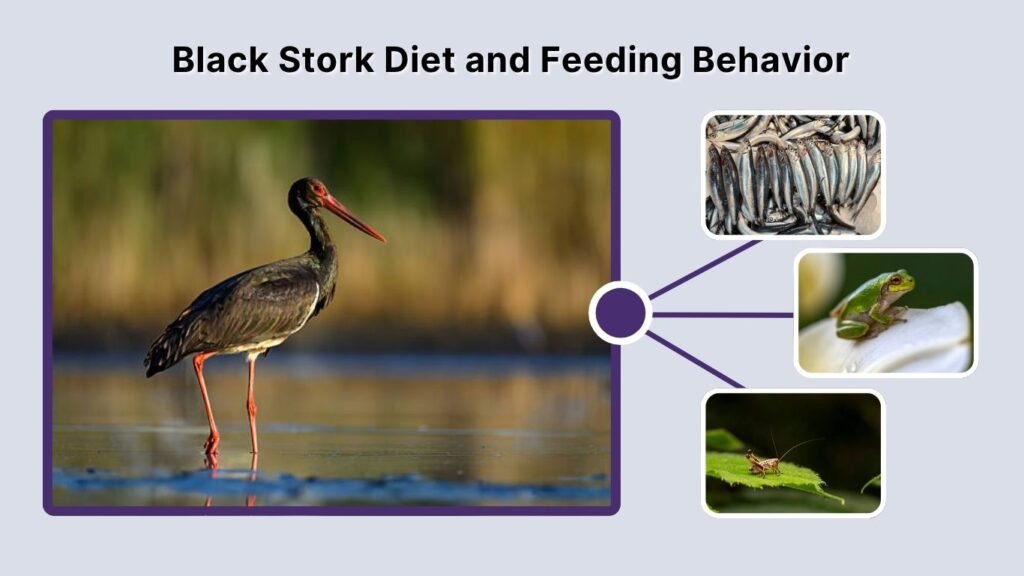 Black Stork Diet and Feeding Behavior